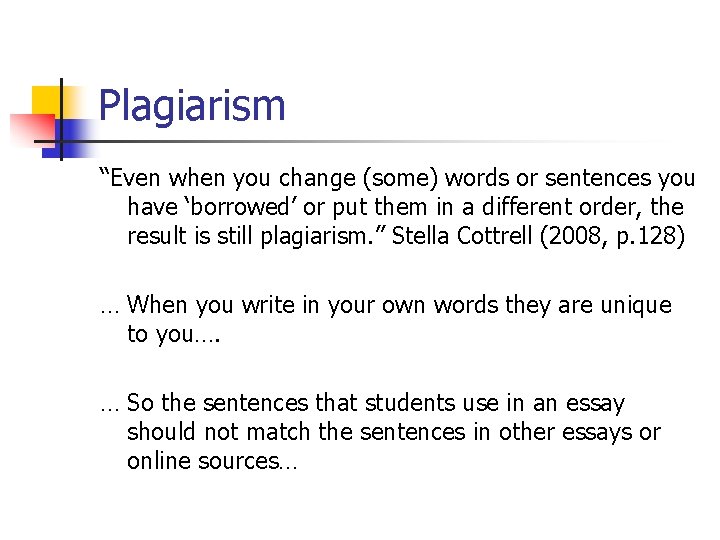 Plagiarism

“Even when you change (some) words or sentences you have ‘borrowed’ or put them in a different order, the result is still plagiarism.” Stella Cottrell (2008, p.128)

… When you write in your own words they are unique to you….

… So the sentences that students use in an essay should not match the sentences in other essays or online sources…